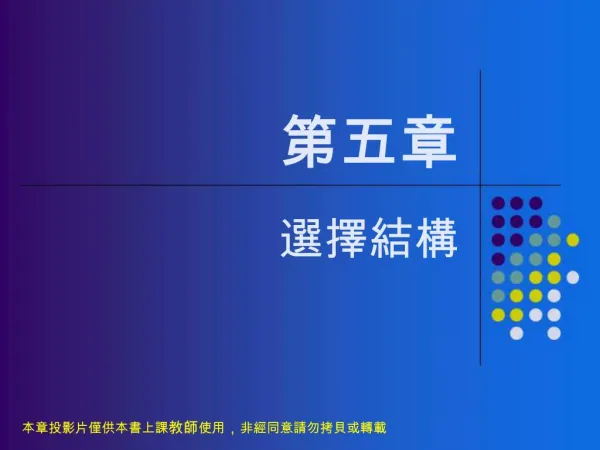 第五章

選擇結構

本章投影片僅供本書上課教師使用，非經同意請勿拷貝或轉載